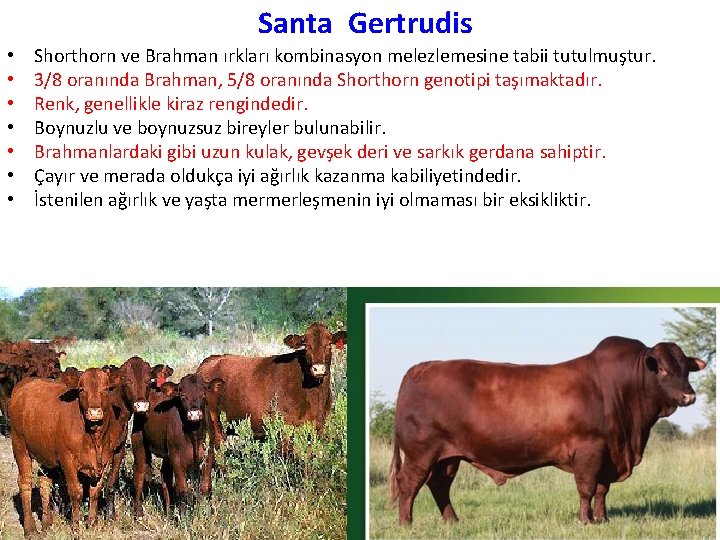 Santa Gertrudis

• Shorthorn ve Brahman ırkları kombinasyon melezlemesine tabii tutulmuştur.
• 3/8 oranında Brahman, 5/8 oranında Shorthorn genotipi taşımaktadır.
• Renk, genellikle kiraz rengindedir.
• Boynuzlu ve boynuzsuz bireyler bulunabilir.
• Brahmanlardaki gibi uzun kulak, gevşek deri ve sarkık gerdana sahiptir.
• Çayır ve merada oldukça iyi ağırlık kazanma kabiliyetindedir.
• İstenilen ağırlık ve yaşta mermerleşmenin iyi olmaması bir eksikliktir.